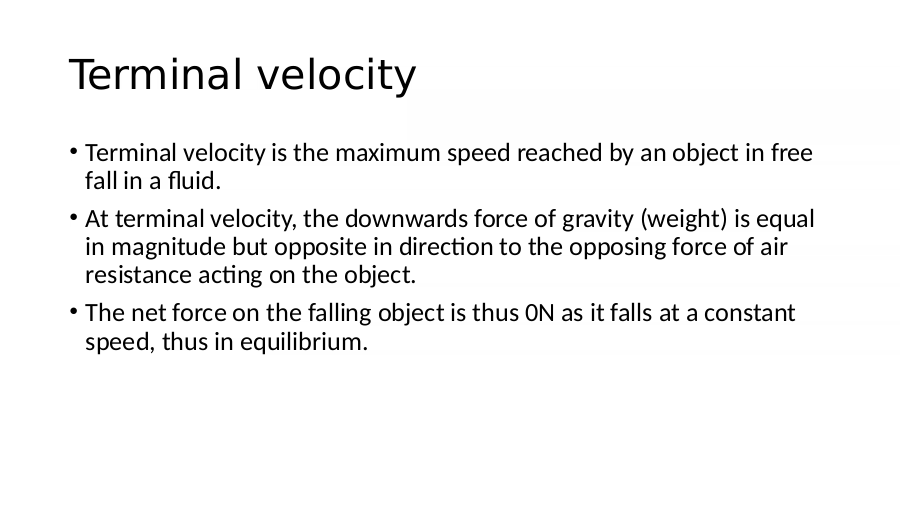 Terminal velocity

• Terminal velocity is the maximum speed reached by an object in free fall in a fluid.

• At terminal velocity, the downwards force of gravity (weight) is equal in magnitude but opposite in direction to the opposing force of air resistance acting on the object.

• The net force on the falling object is thus 0N as it falls at a constant speed, thus in equilibrium.